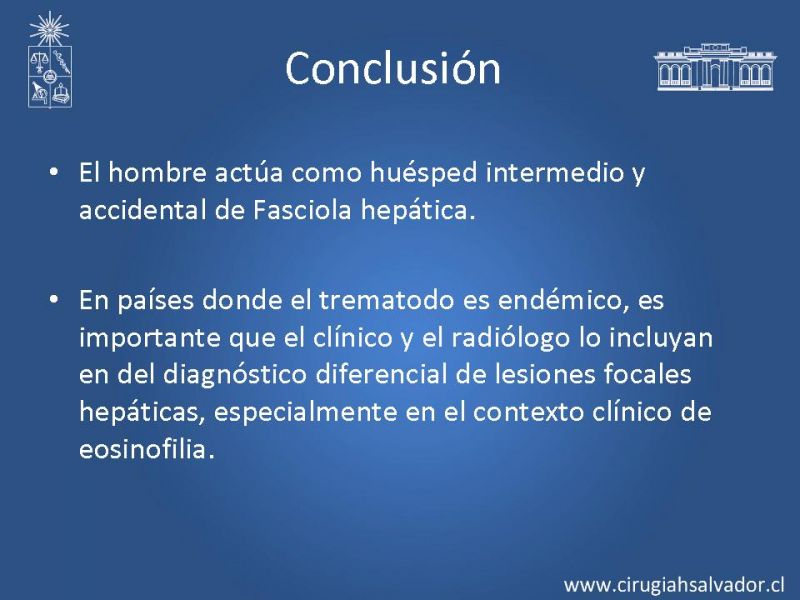 Conclusión

• El hombre actúa como huésped intermedio y accidental de Fasciola hepática.

• En países donde el trematodo es endémico, es importante que el clínico y el radiólogo lo incluyan en del diagnóstico diferencial de lesiones focales hepáticas, especialmente en el contexto clínico de eosinofilia.

www.cirugiahsalvador.cl